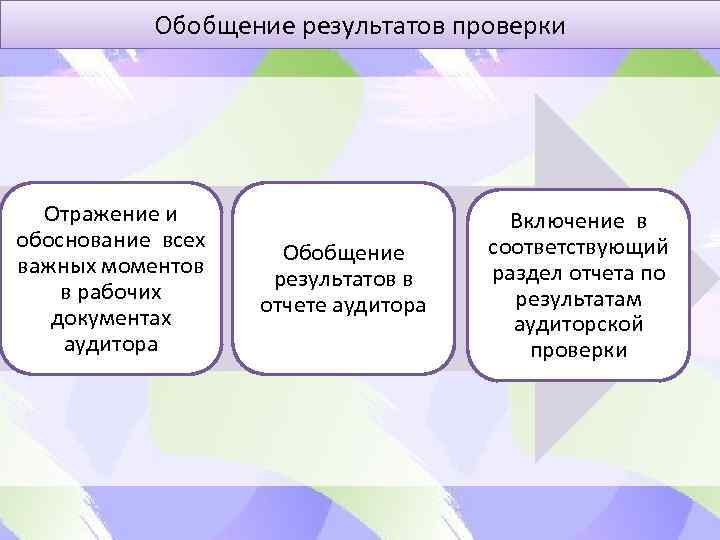 Обобщение результатов проверки

Отражение и обоснование всех важных моментов в рабочих документах аудитора

Обобщение результатов в отчете аудитора

Включение в соответствующий раздел отчета по результатам аудиторской проверки